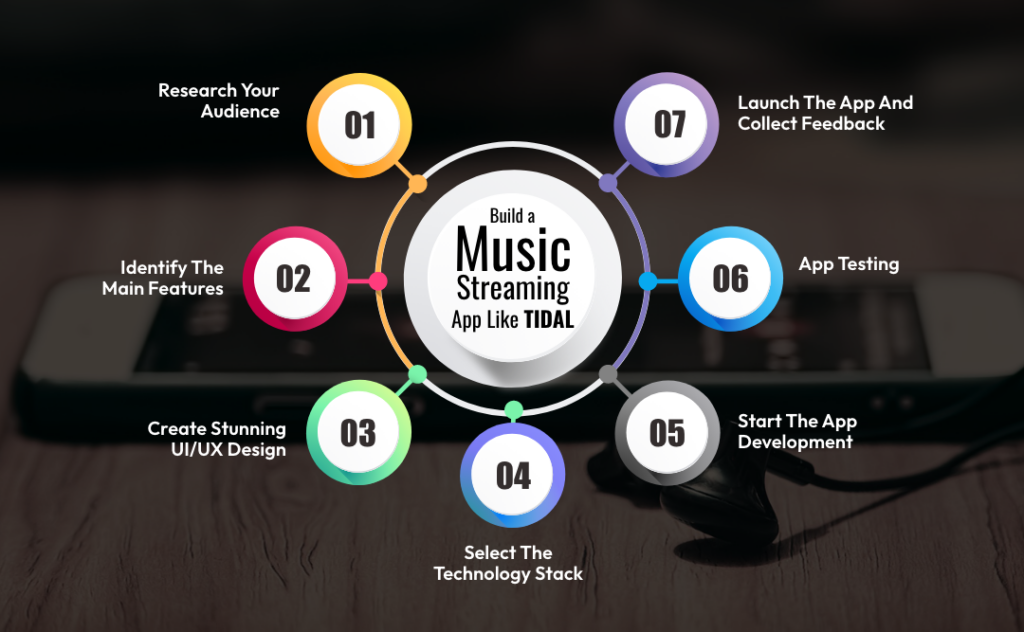 Build a Music Streaming App Like TIDAL

01
Research Your Audience

02
Identify The Main Features

03
Create Stunning UI/UX Design

04
Select The Technology Stack

05
Start The App Development

06
App Testing

07
Launch The App And Collect Feedback